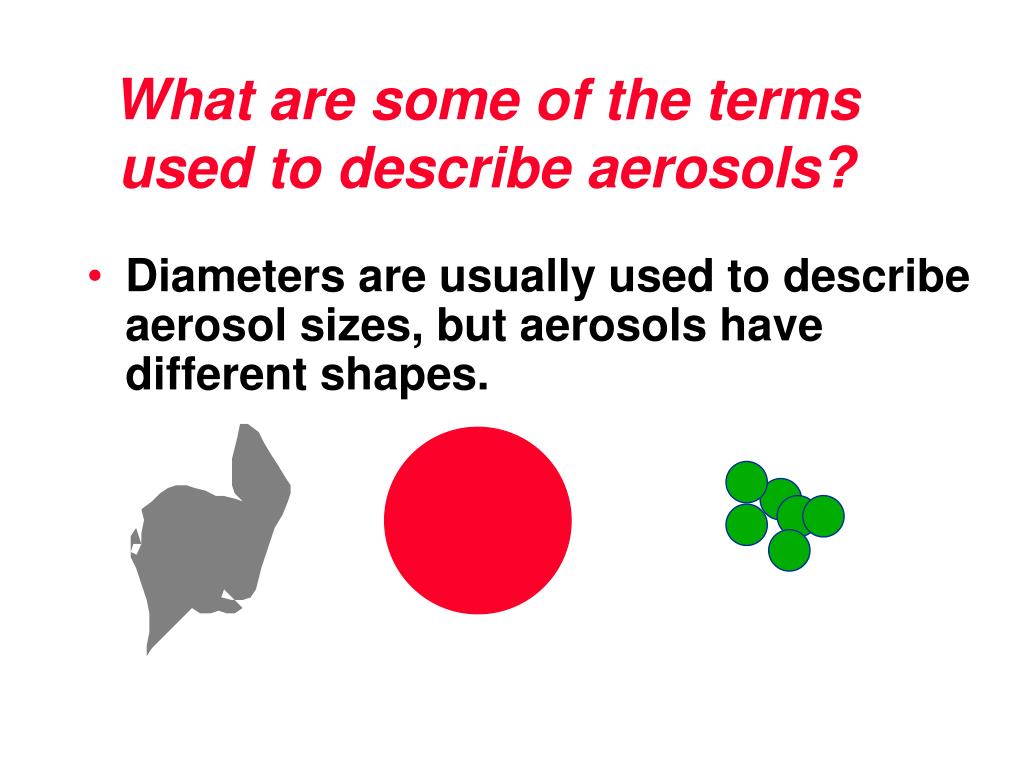 What are some of the terms used to describe aerosols?

• Diameters are usually used to describe aerosol sizes, but aerosols have different shapes.